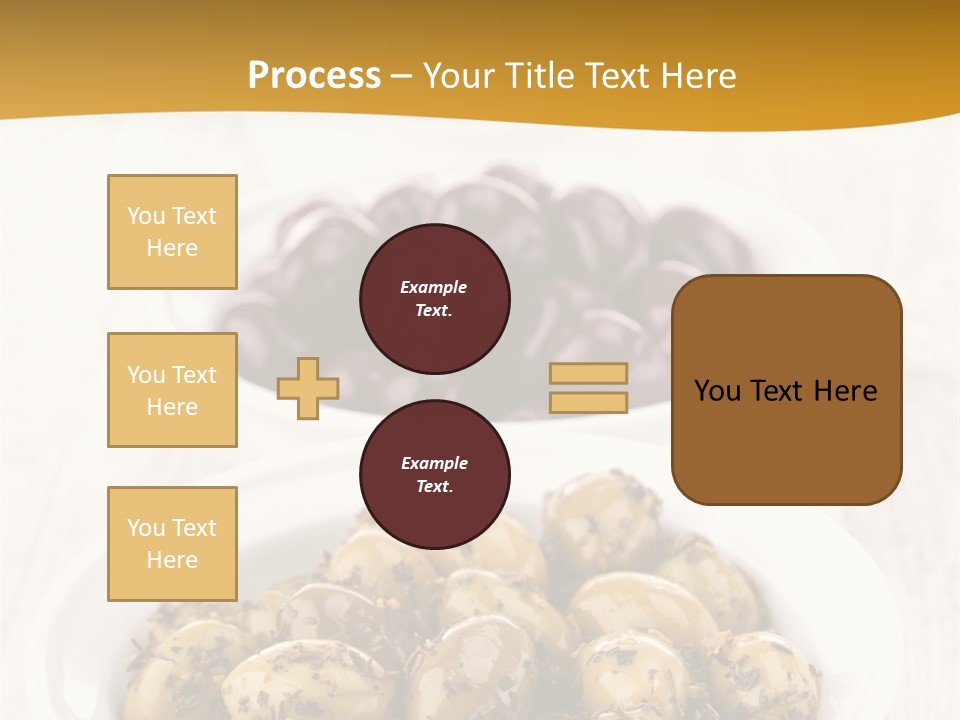 Process – Your Title Text Here

You Text Here

You Text Here

You Text Here

Example Text.

Example Text.

You Text Here